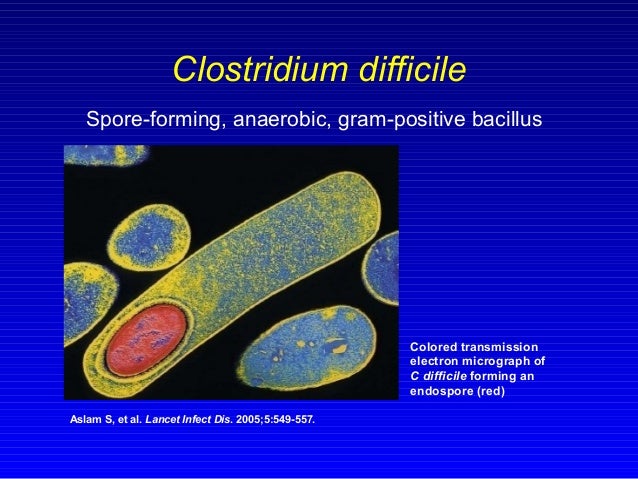 Clostridium difficile

Spore-forming, anaerobic, gram-positive bacillus

Colored transmission electron micrograph of C difficile forming an endospore (red)

Aslam S, et al. Lancet Infect Dis. 2005;5:549-557.